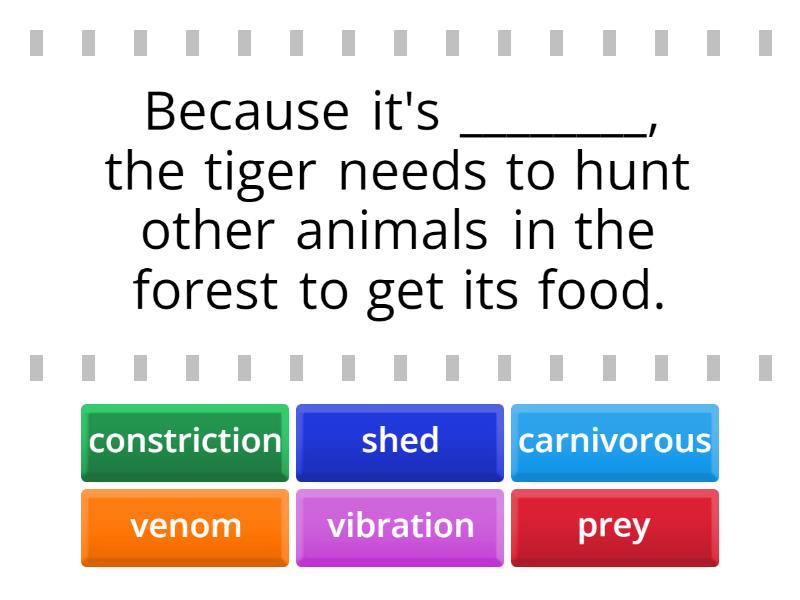 Because it's ________, the tiger needs to hunt other animals in the forest to get its food.

constriction
shed
carnivorous
venom
vibration
prey